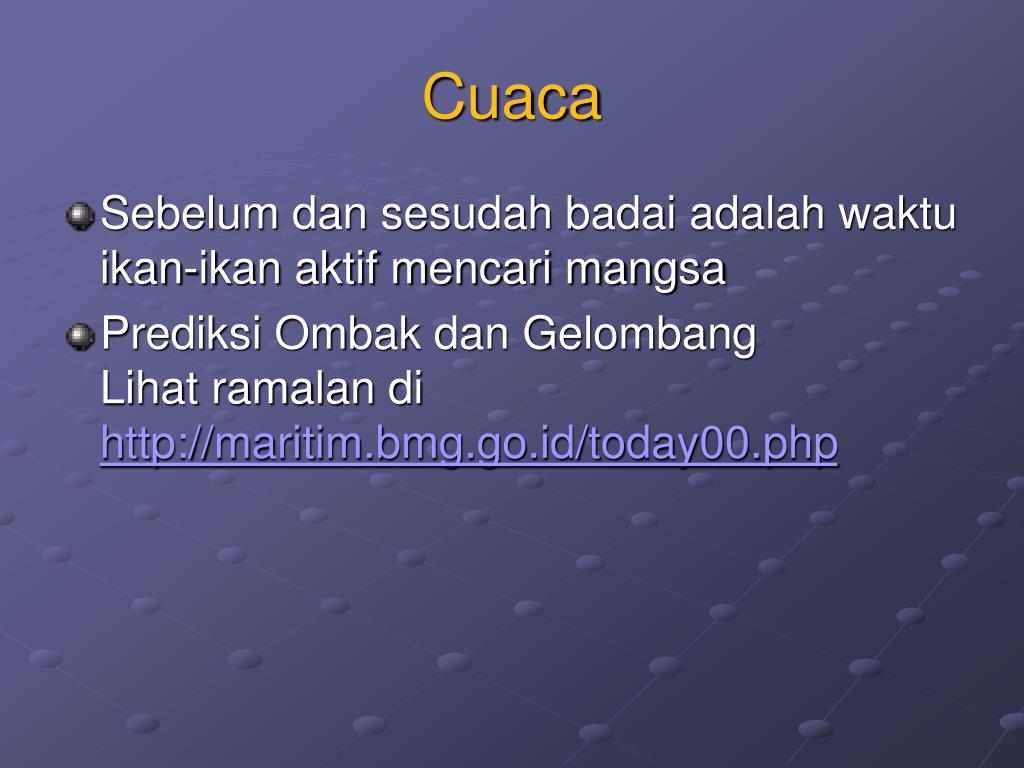 Cuaca

Sebelum dan sesudah badai adalah waktu ikan-ikan aktif mencari mangsa

Prediksi Ombak dan Gelombang
Lihat ramalan di http://maritim.bmg.go.id/today00.php